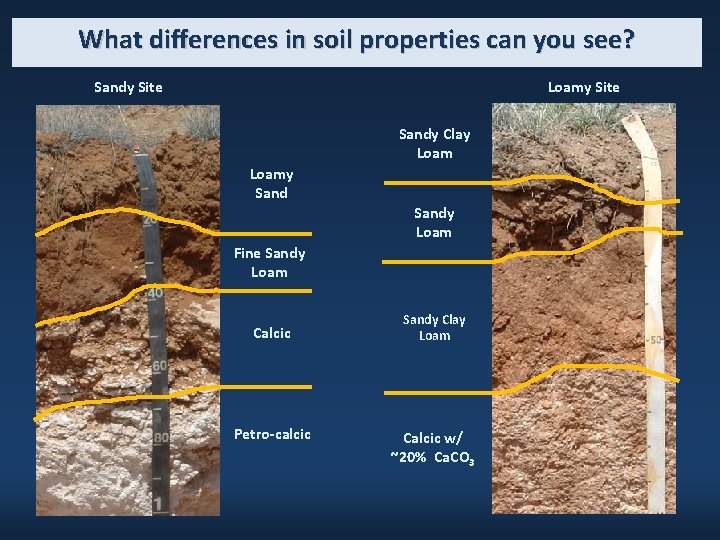 What differences in soil properties can you see?

Sandy Site

20

40

60

80

1

Loamy Sand

Fine Sandy Loam

Calcic

Petro-calcic

Loamy Site

Sandy Clay Loam

Sandy Loam

Sandy Clay Loam

Calcic w/ ~20% $CaCO_3$

50